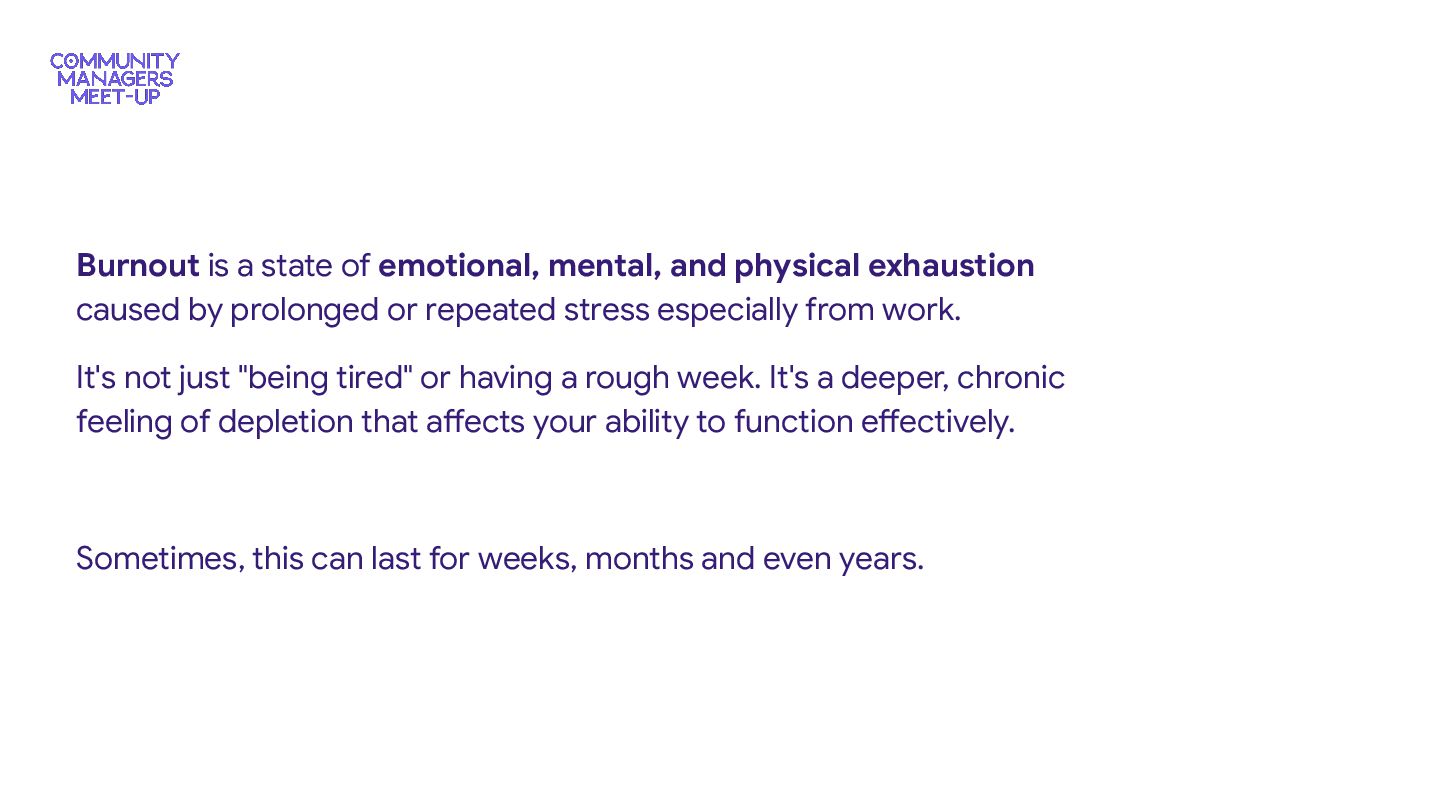 COMMUNITY
MANAGERS
MEET-UP

Burnout is a state of emotional, mental, and physical exhaustion caused by prolonged or repeated stress especially from work.

It's not just "being tired" or having a rough week. It's a deeper, chronic feeling of depletion that affects your ability to function effectively.

Sometimes, this can last for weeks, months and even years.